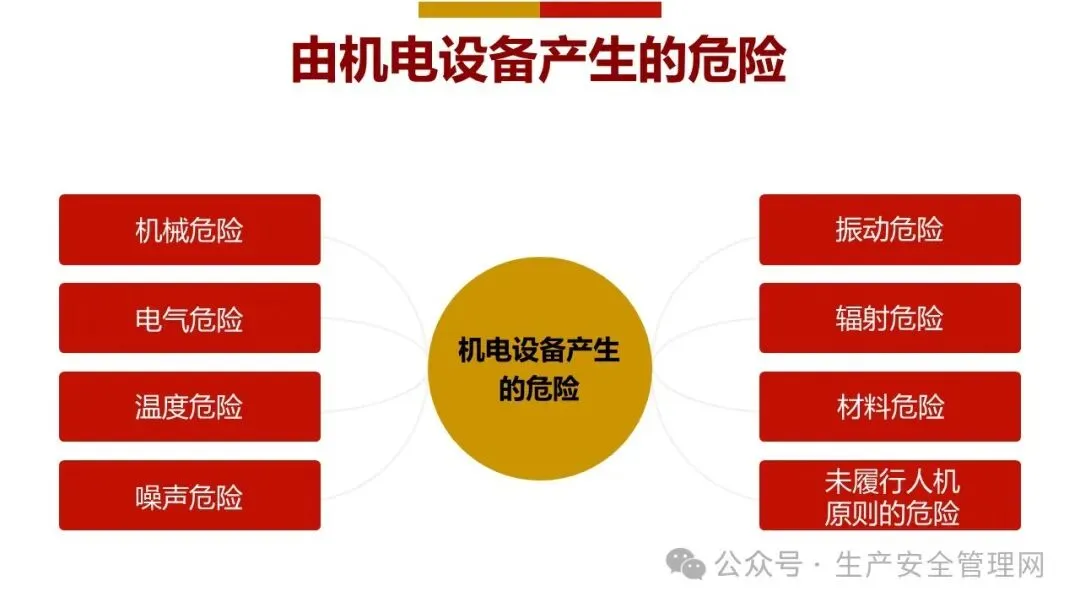 由机电设备产生的危险

机械危险

电气危险

温度危险

噪声危险

机电设备产生的危险

振动危险

辐射危险

材料危险

未履行人机原则的危险

公众号 · 生产安全管理网